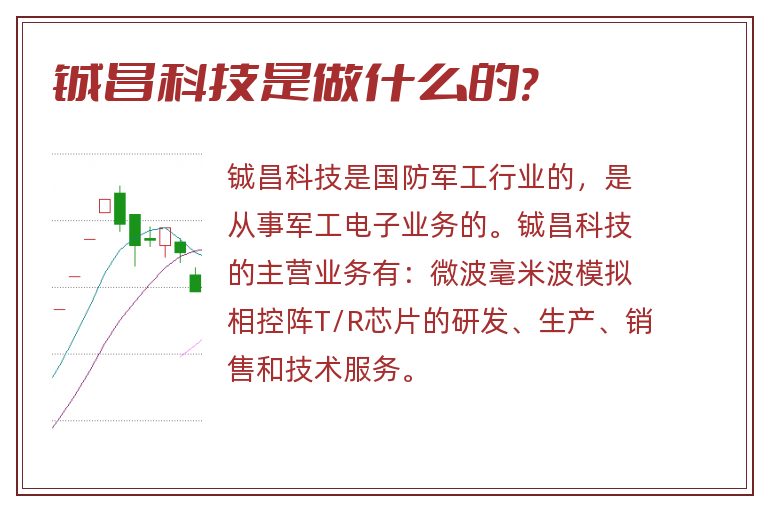 铖昌科技是做什么的?

铖昌科技是国防军工行业的，是从事军工电子业务的。铖昌科技的主营业务有：微波毫米波模拟相控阵T/R芯片的研发、生产、销售和技术服务。